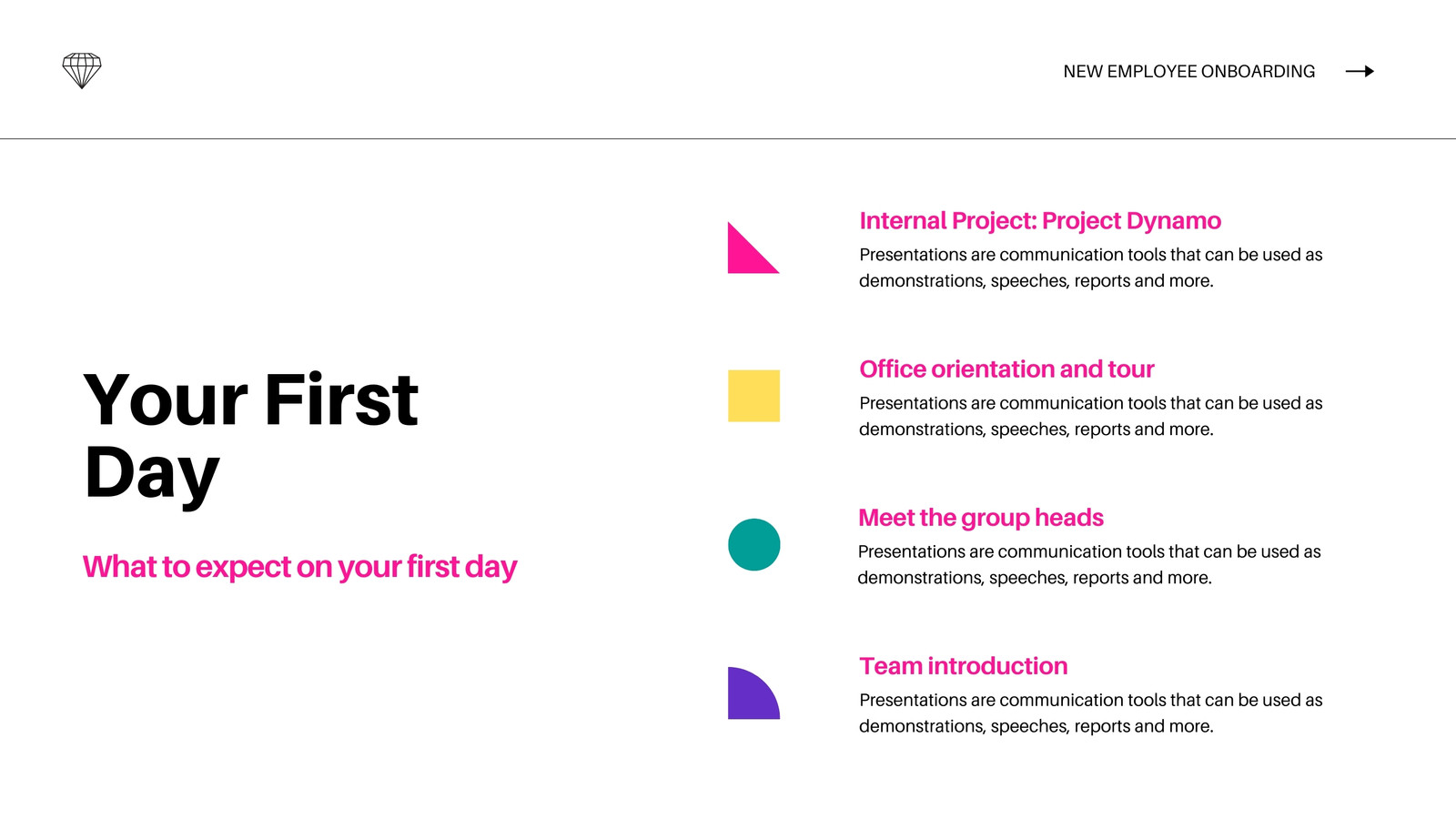 NEW EMPLOYEE ONBOARDING

Your First Day

What to expect on your first day

Internal Project: Project Dynamo
Presentations are communication tools that can be used as demonstrations, speeches, reports and more.

Office orientation and tour
Presentations are communication tools that can be used as demonstrations, speeches, reports and more.

Meet the group heads
Presentations are communication tools that can be used as demonstrations, speeches, reports and more.

Team introduction
Presentations are communication tools that can be used as demonstrations, speeches, reports and more.